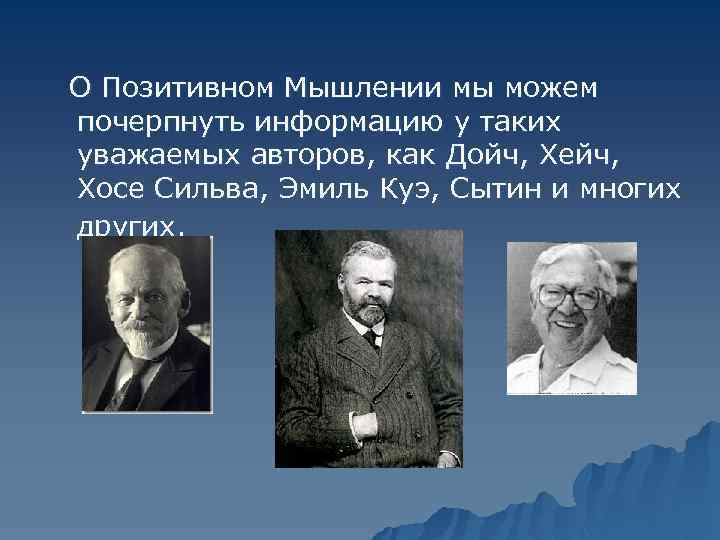 О Позитивном Мышлении мы можем почерпнуть информацию у таких уважаемых авторов, как Дойч, Хейч, Хосе Сильва, Эмиль Куэ, Сытин и многих других.